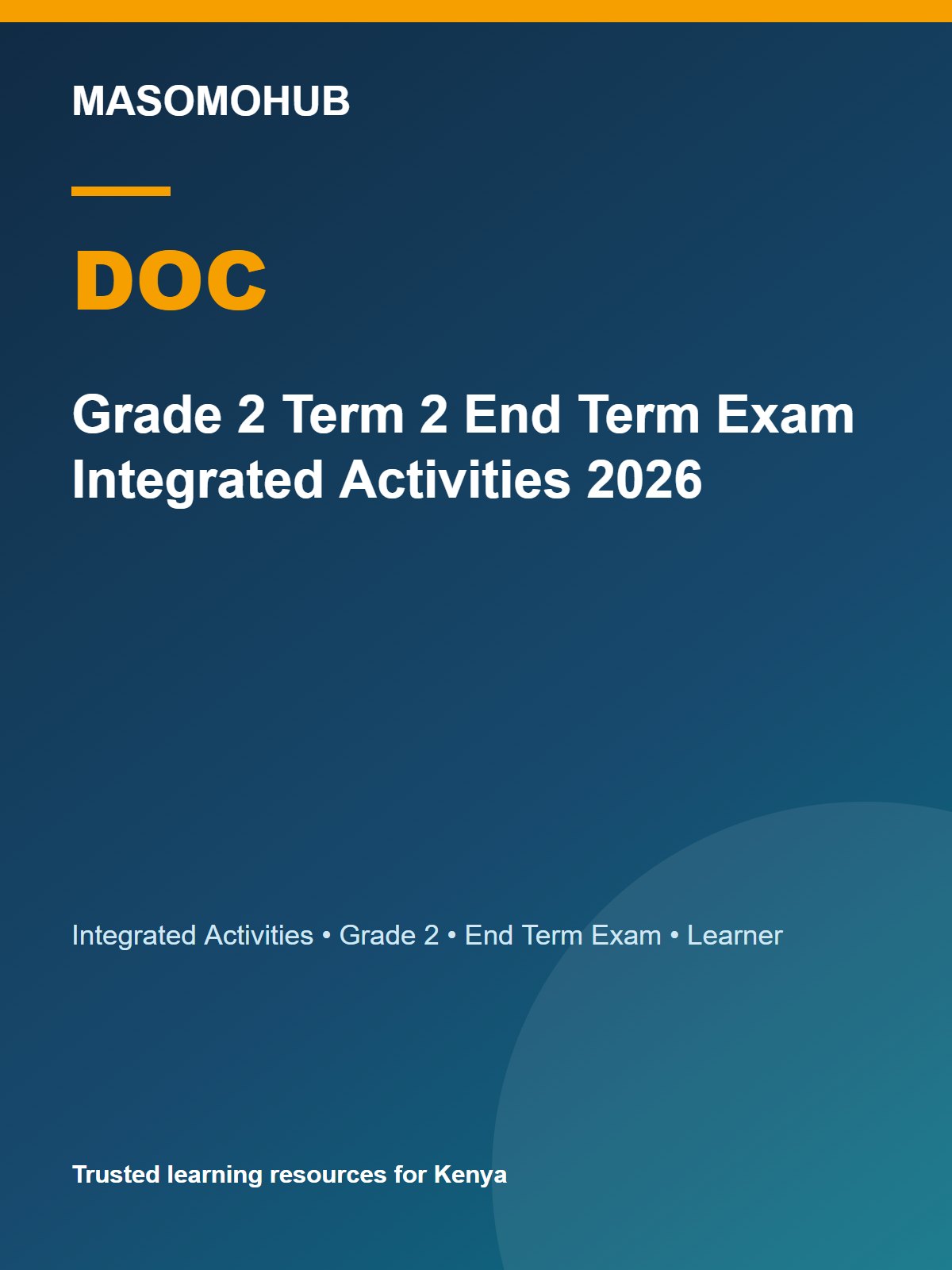 MASOMOHUB

DOC

Grade 2 Term 2 End Term Exam Integrated Activities 2026

Integrated Activities • Grade 2 • End Term Exam • Learner

Trusted learning resources for Kenya